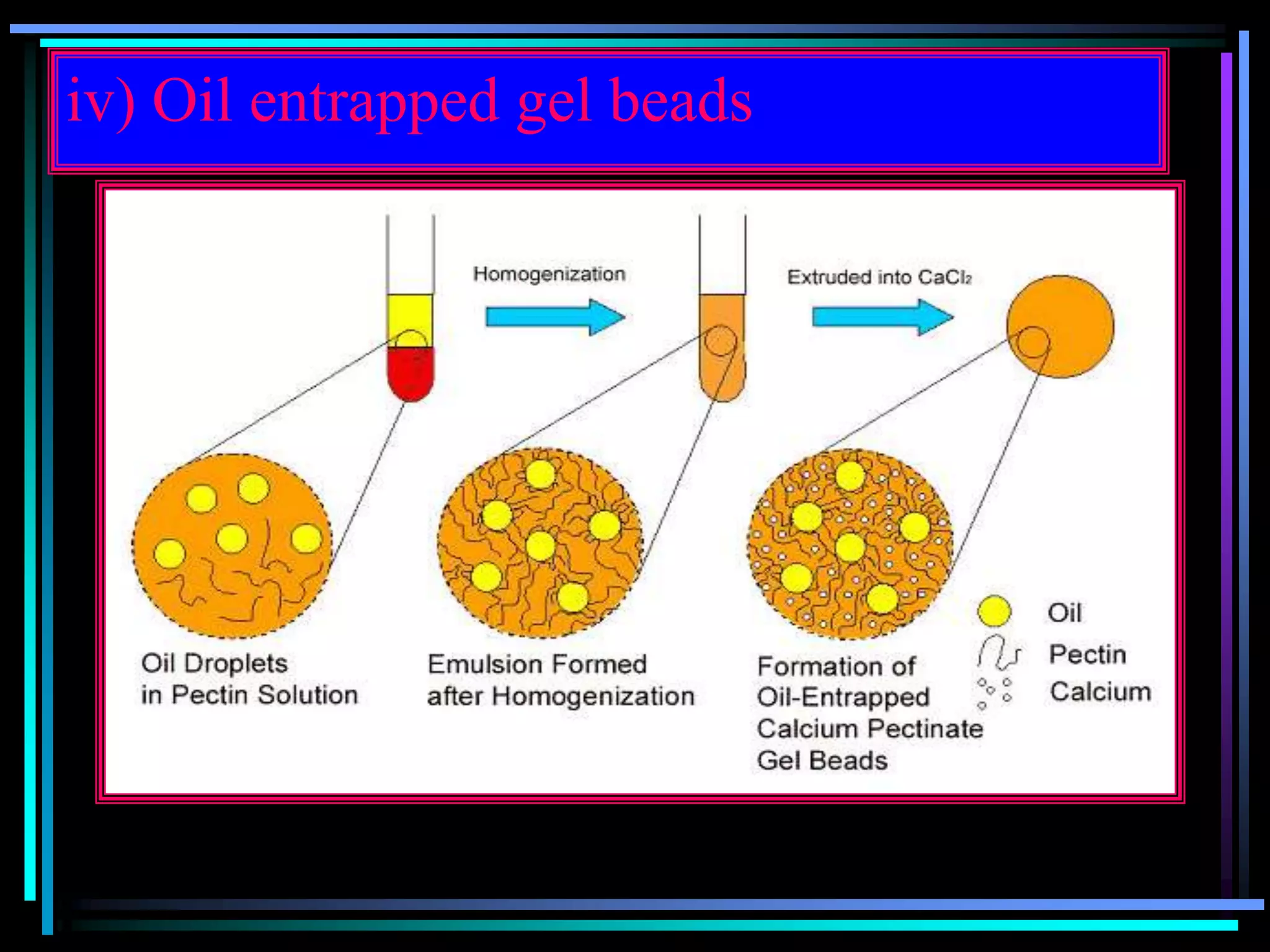 iv) Oil entrapped gel beads

Homogenization

Extruded into $CaCl_2$

Oil Droplets in Pectin Solution

Emulsion Formed after Homogenization

Formation of Oil-Entrapped Calcium Pectinate Gel Beads

Oil

Pectin

Calcium